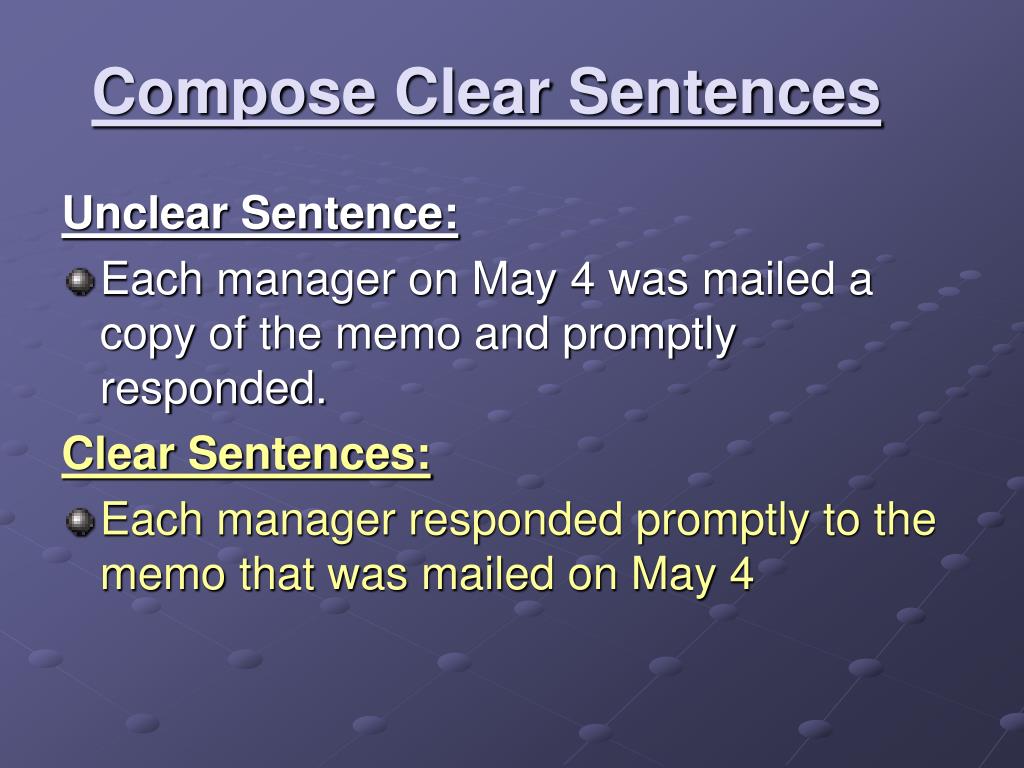 Compose Clear Sentences

Unclear Sentence:

Each manager on May 4 was mailed a copy of the memo and promptly responded.

Clear Sentences:

Each manager responded promptly to the memo that was mailed on May 4